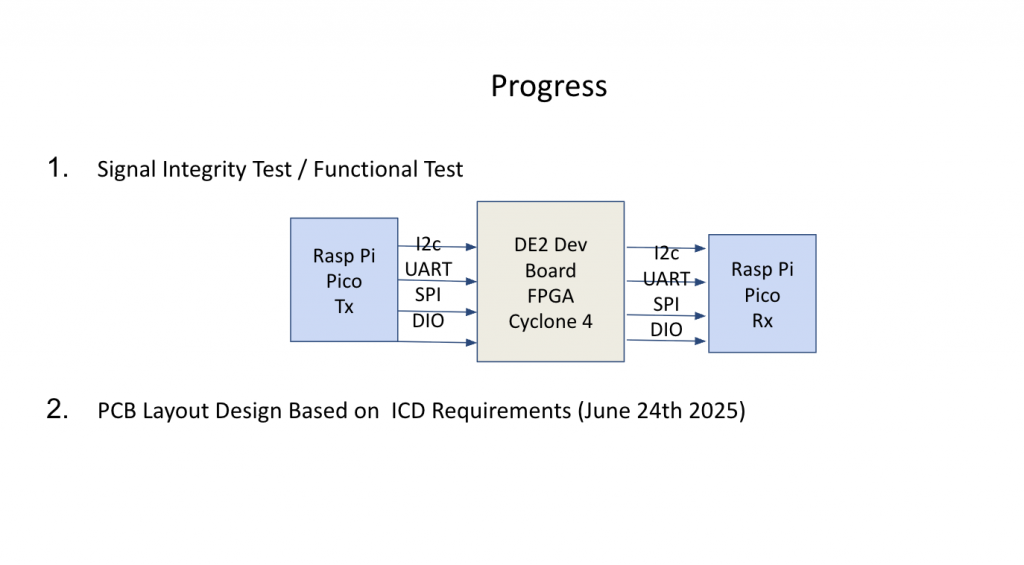 Progress

1. Signal Integrity Test / Functional Test

Rasp Pi
Pico
Tx

I2c
UART
SPI
DIO

DE2 Dev
Board
FPGA
Cyclone 4

I2c
UART
SPI
DIO

Rasp Pi
Pico
Rx

2. PCB Layout Design Based on ICD Requirements (June 24th 2025)